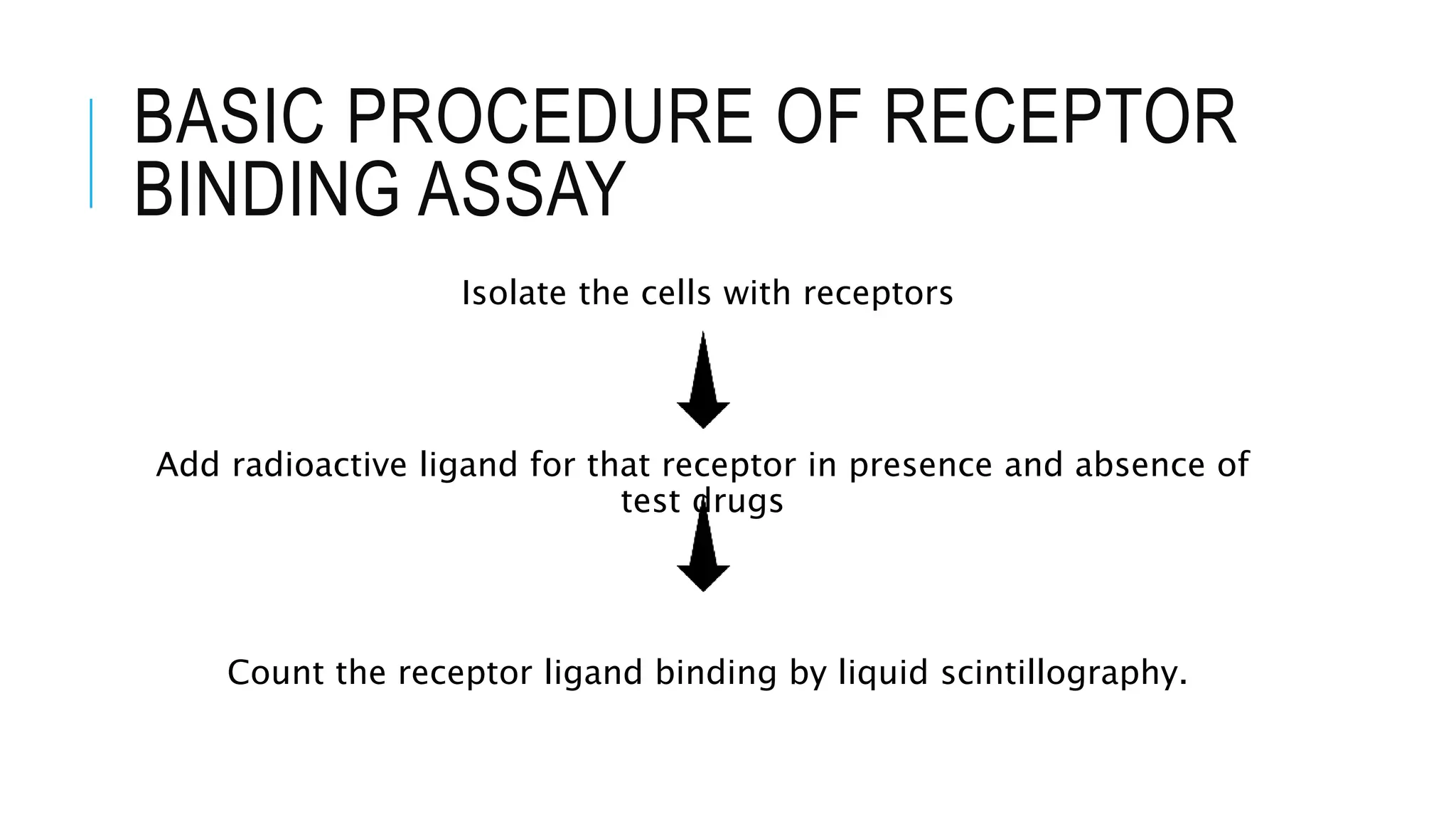 BASIC PROCEDURE OF RECEPTOR BINDING ASSAY

Isolate the cells with receptors

Add radioactive ligand for that receptor in presence and absence of test drugs

Count the receptor ligand binding by liquid scintillography.